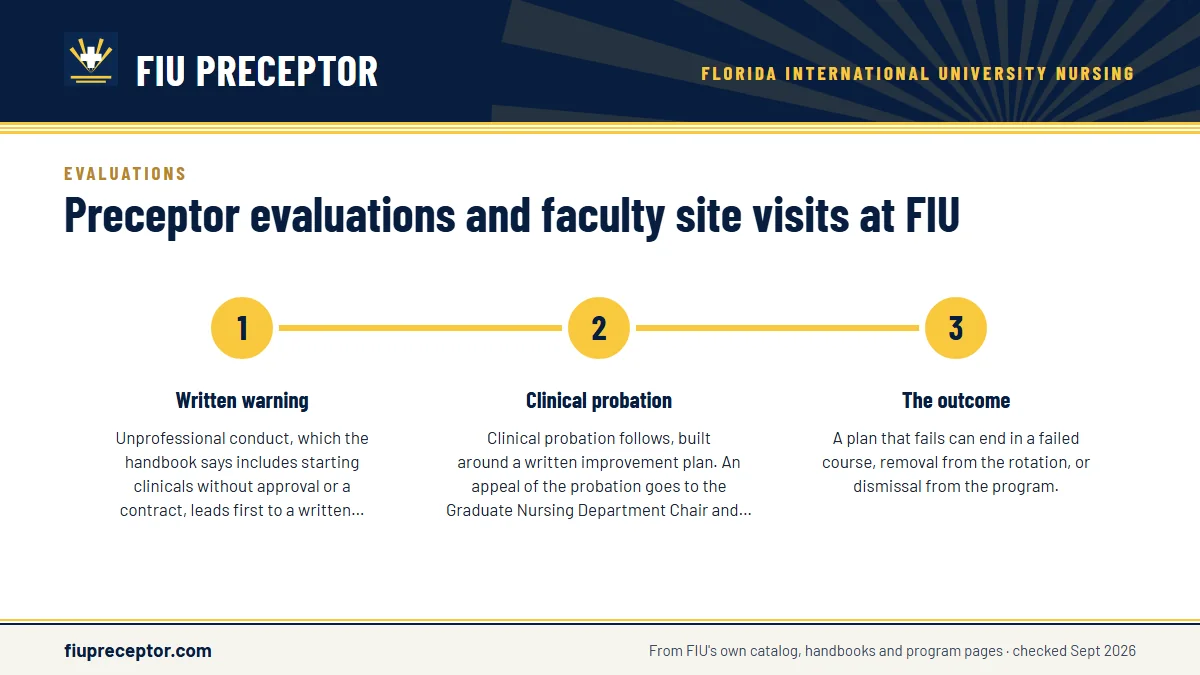 FIU PRECEPTOR

FLORIDA INTERNATIONAL UNIVERSITY NURSING

EVALUATIONS

Preceptor evaluations and faculty site visits at FIU

1

Written warning

Unprofessional conduct, which the handbook says includes starting clinicals without approval or a contract, leads first to a written…

2

Clinical probation

Clinical probation follows, built around a written improvement plan. An appeal of the probation goes to the Graduate Nursing Department Chair and…

3

The outcome

A plan that fails can end in a failed course, removal from the rotation, or dismissal from the program.

fiupreceptor.com

From FIU's own catalog, handbooks and program pages · checked Sept 2026